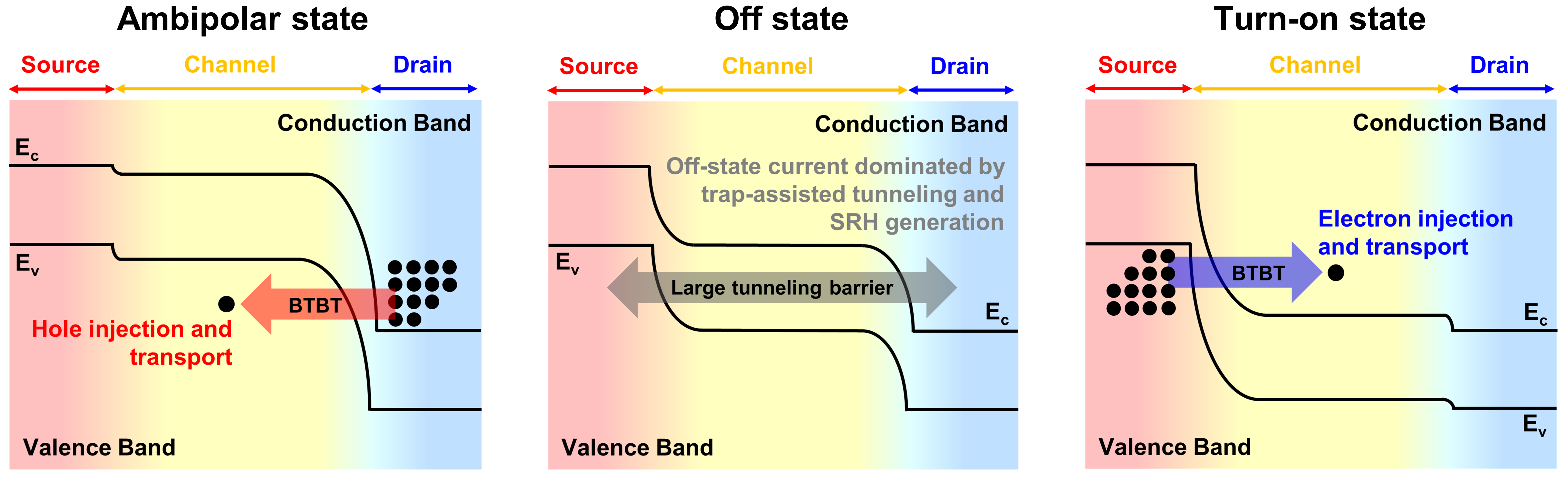 Ambipolar state

Source Channel Drain

Conduction Band

$E_c$

$E_v$

BTBT

Hole injection and transport

Valence Band

Off state

Source Channel Drain

Conduction Band

Off-state current dominated by trap-assisted tunneling and SRH generation

$E_v$

Large tunneling barrier

$E_c$

Valence Band

Turn-on state

Source Channel Drain

Conduction Band

Electron injection and transport

BTBT

$E_c$

$E_v$

Valence Band